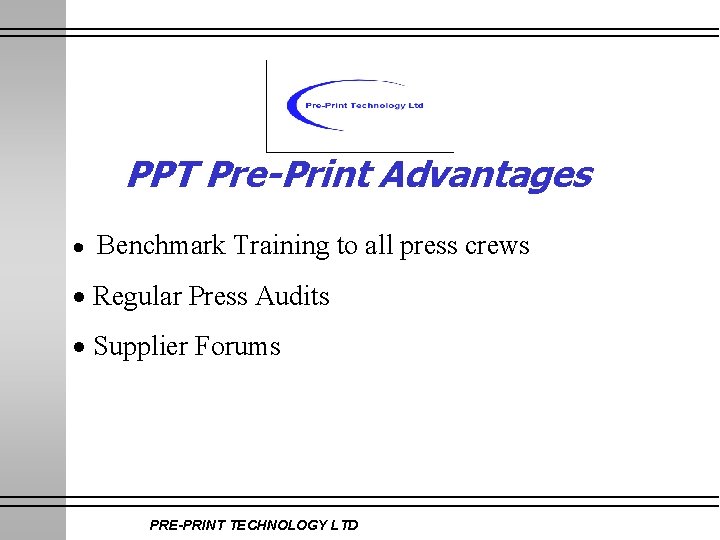 Pre-Print Technology Ltd

PPT Pre-Print Advantages

• Benchmark Training to all press crews

• Regular Press Audits

• Supplier Forums

PRE-PRINT TECHNOLOGY LTD